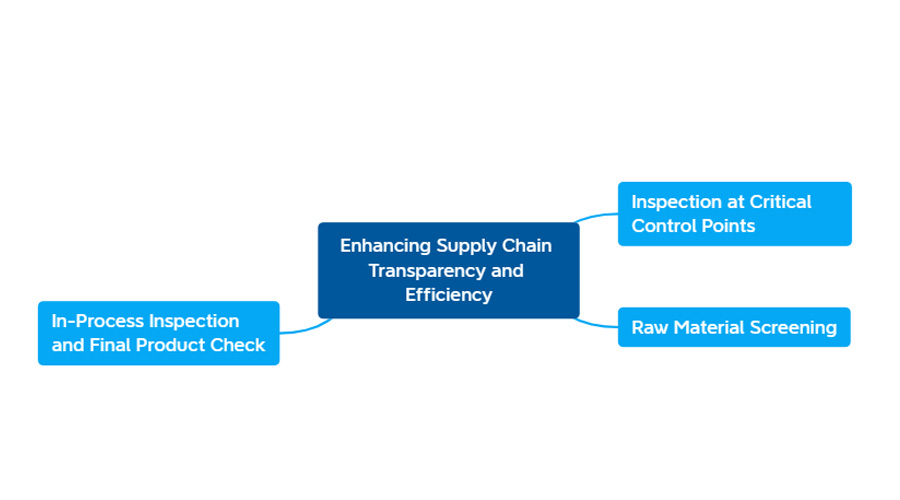 Enhancing Supply Chain Transparency and Efficiency

Inspection at Critical Control Points

Raw Material Screening

In-Process Inspection and Final Product Check